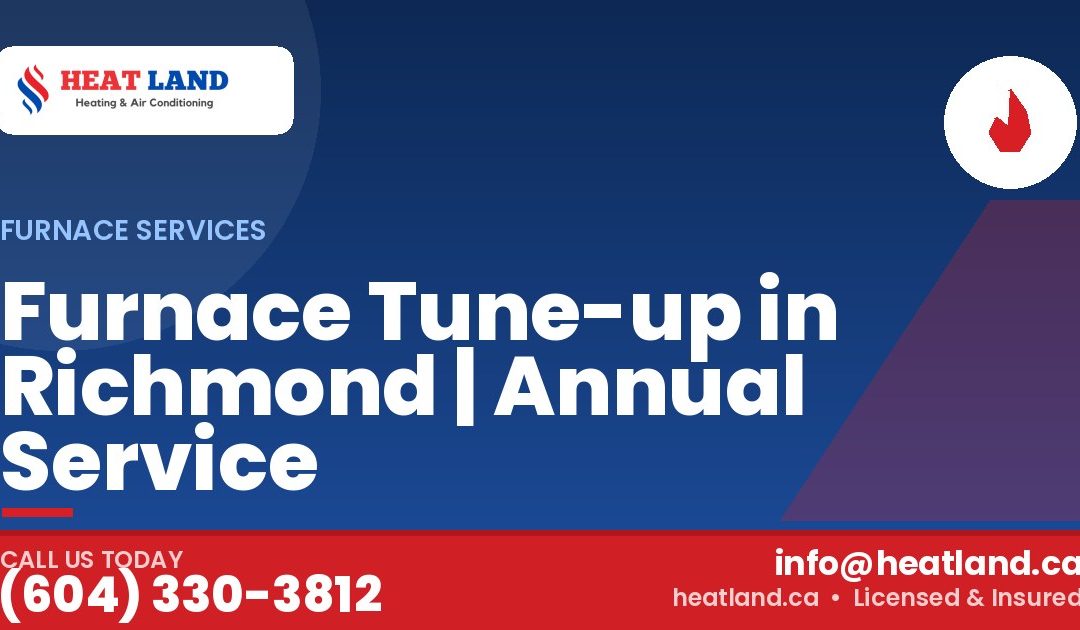 HEAT LAND
Heating & Air Conditioning

FURNACE SERVICES

Furnace Tune-up in Richmond | Annual Service

CALL US TODAY
(604) 330-3812

info@heatland.ca
heatland.ca • Licensed & Insured